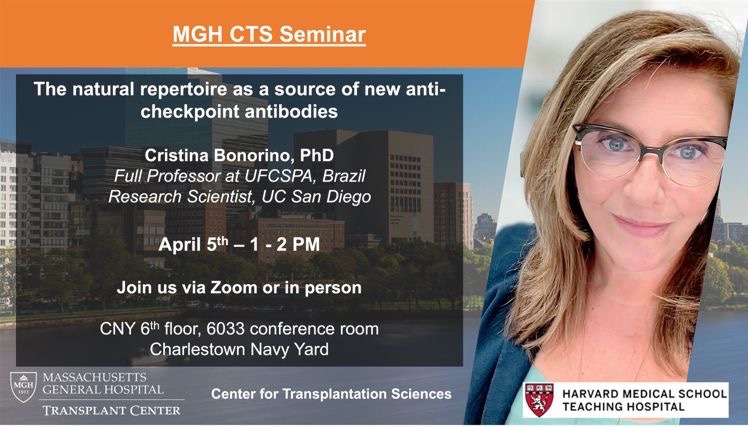 MGH CTS Seminar

The natural repertoire as a source of new anti-checkpoint antibodies

Cristina Bonorino, PhD
Full Professor at UFCSPA, Brazil
Research Scientist, UC San Diego

April 5$^{th}$ – 1 - 2 PM

Join us via Zoom or in person

CNY 6$^{th}$ floor, 6033 conference room
Charlestown Navy Yard

MGH 1811
MASSACHUSETTS GENERAL HOSPITAL
TRANSPLANT CENTER

Center for Transplantation Sciences

HARVARD MEDICAL SCHOOL
TEACHING HOSPITAL